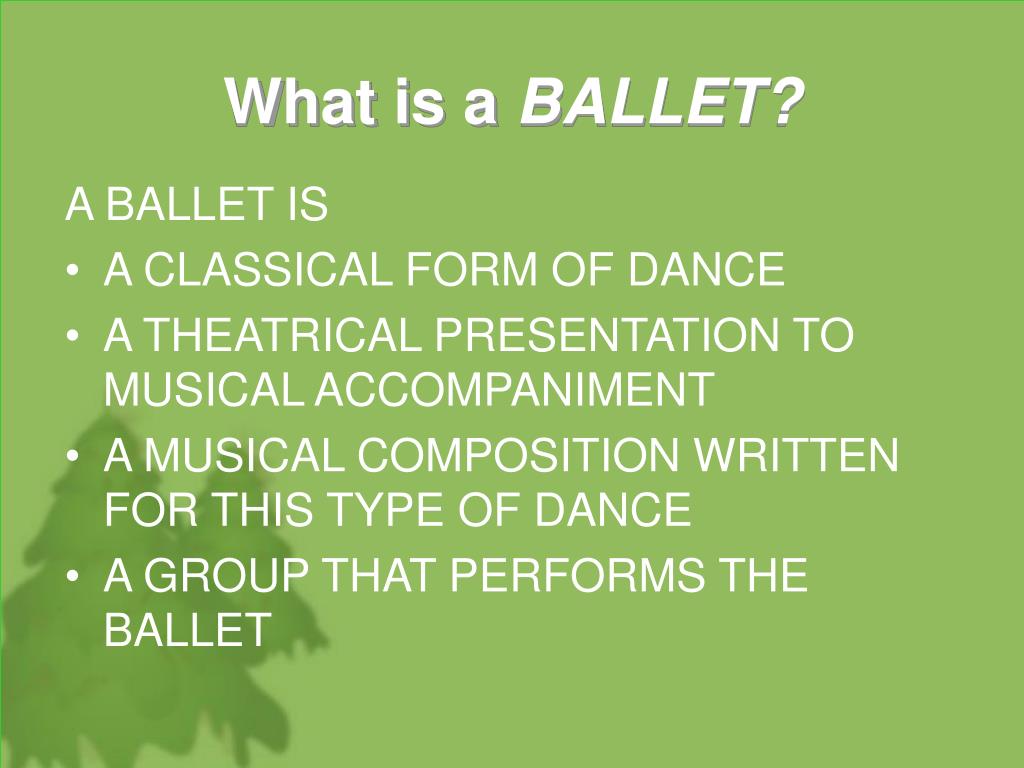 What is a BALLET?

A BALLET IS

• A CLASSICAL FORM OF DANCE
• A THEATRICAL PRESENTATION TO MUSICAL ACCOMPANIMENT
• A MUSICAL COMPOSITION WRITTEN FOR THIS TYPE OF DANCE
• A GROUP THAT PERFORMS THE BALLET